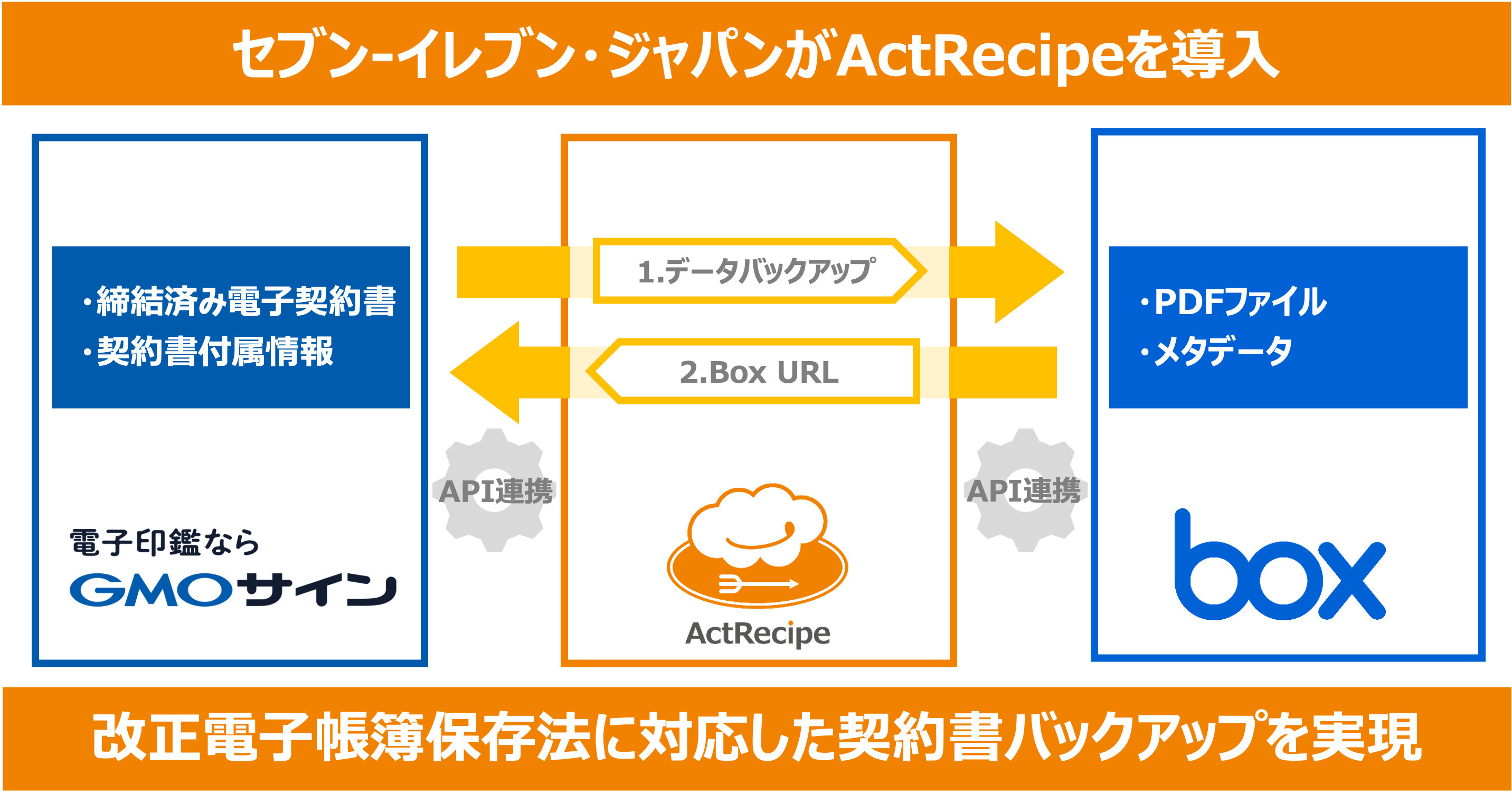 セブン-イレブン・ジャパンがActRecipeを導入

・締結済み電子契約書
・契約書付属情報

電子印鑑なら
GMOサイン

1.データバックアップ

2.Box URL

API連携

ActRecipe

API連携

・PDFファイル
・メタデータ

box

改正電子帳簿保存法に対応した契約書バックアップを実現